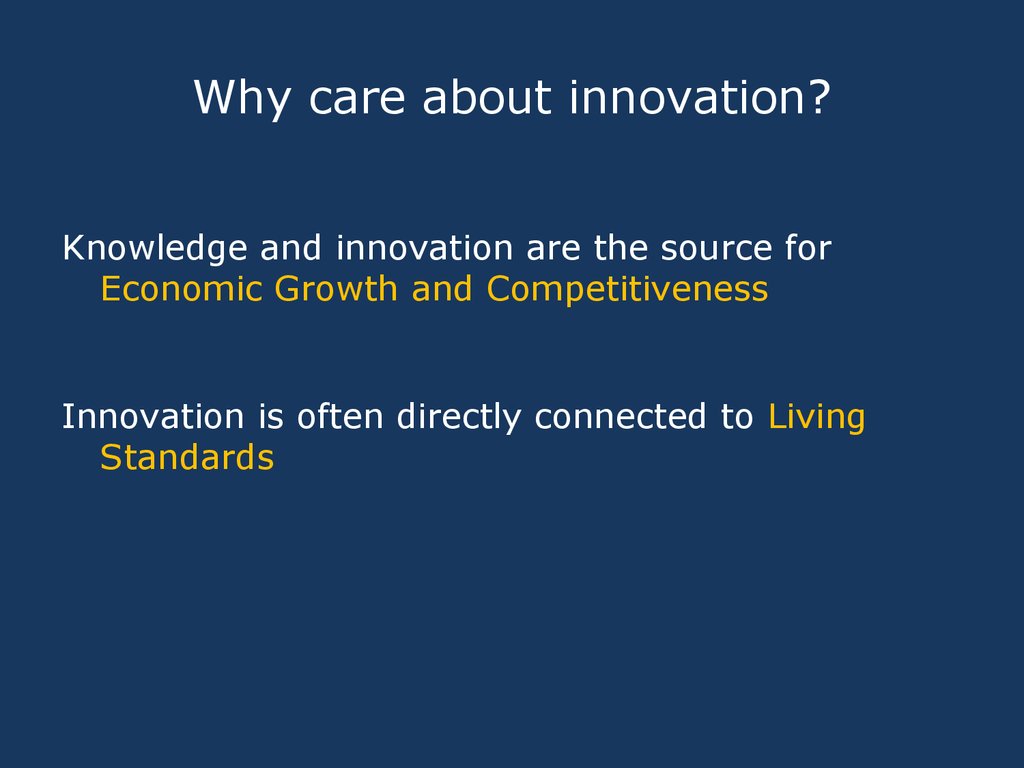 Why care about innovation?

Knowledge and innovation are the source for Economic Growth and Competitiveness

Innovation is often directly connected to Living Standards